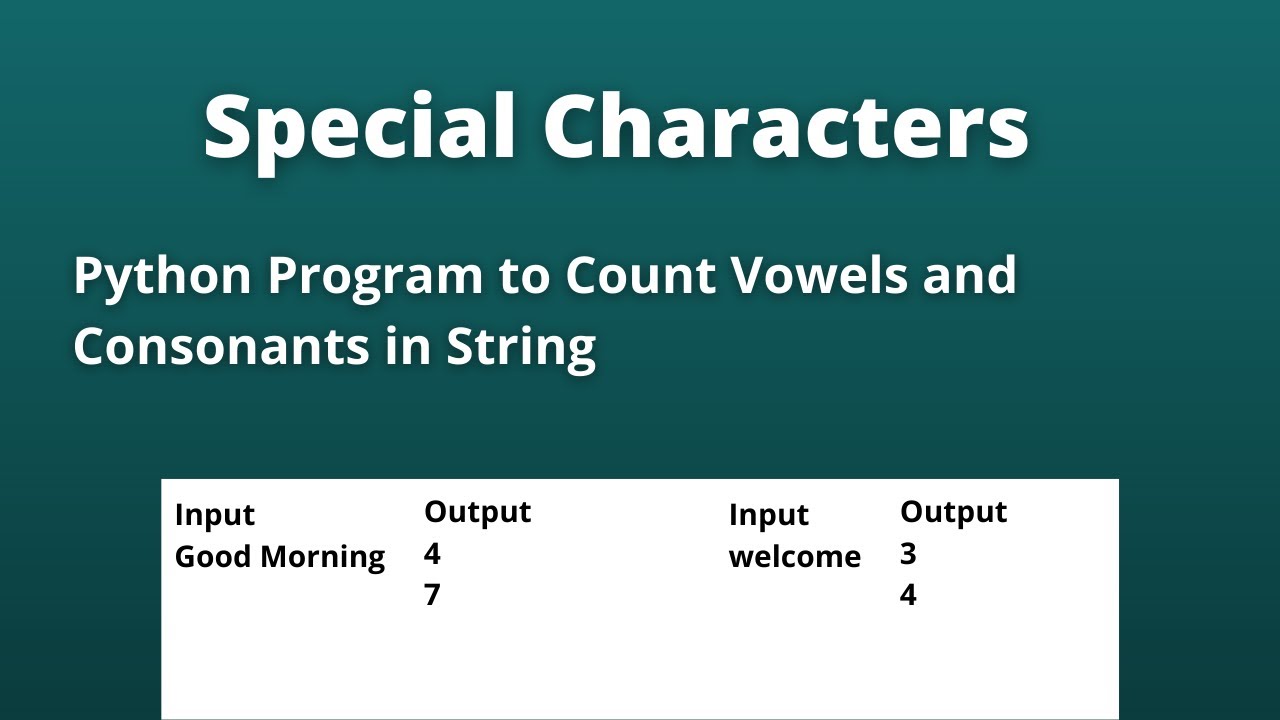 Special Characters

Python Program to Count Vowels and Consonants in String

Input
Good Morning

Output
4
7

Input
welcome

Output
3
4